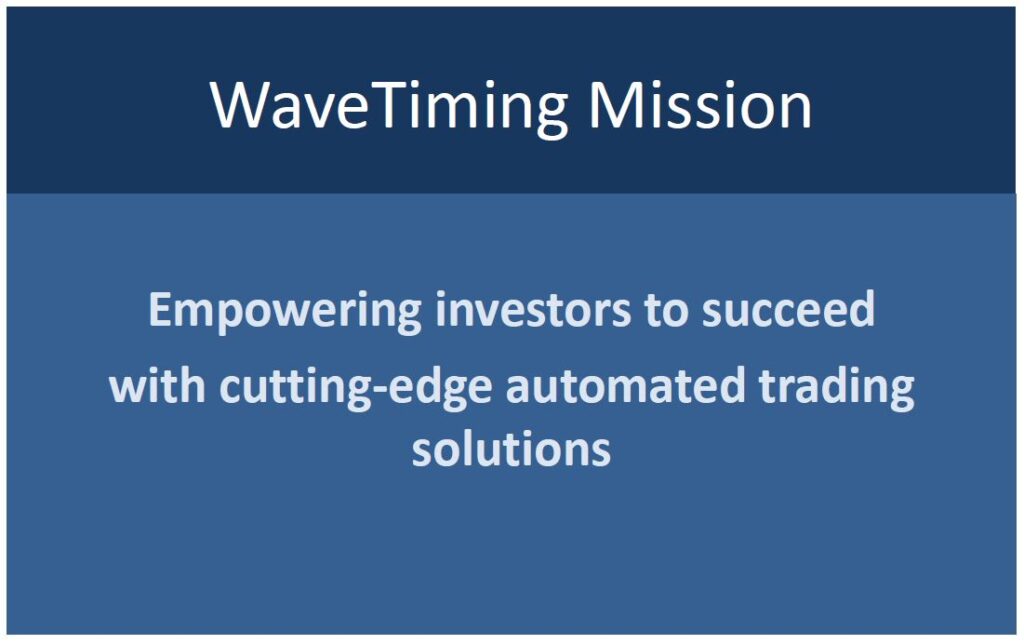 WaveTiming Mission

Empowering investors to succeed with cutting-edge automated trading solutions